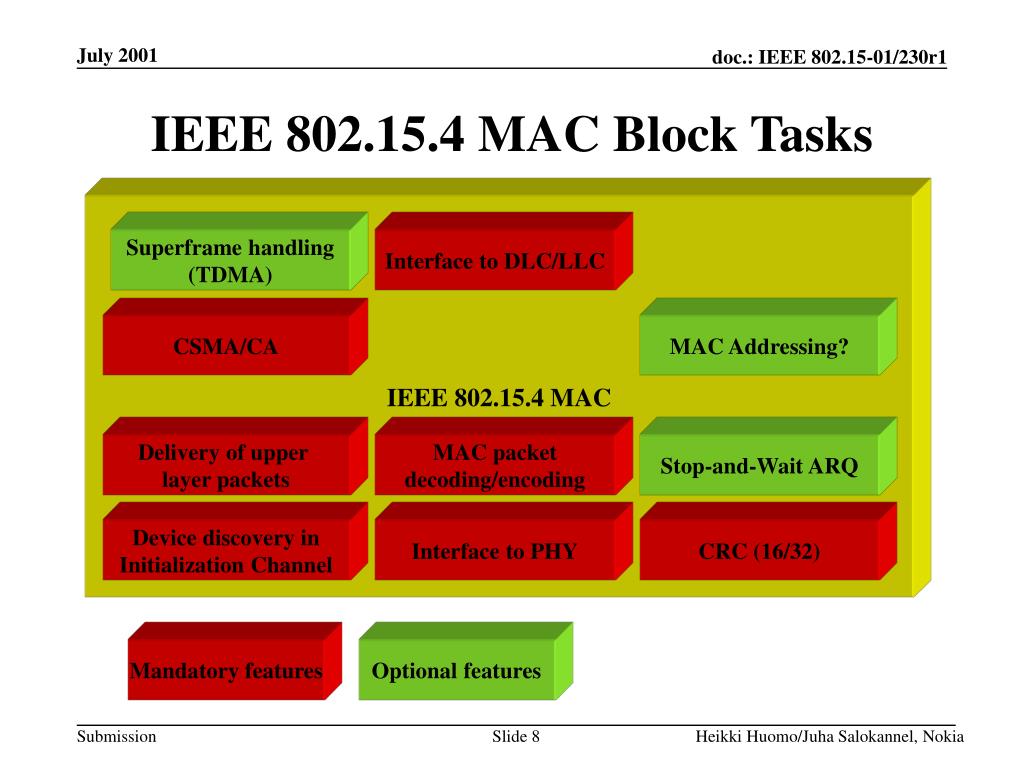 July 2001

doc.: IEEE 802.15-01/230r1

IEEE 802.15.4 MAC Block Tasks

Superframe handling (TDMA)

Interface to DLC/LLC

CSMA/CA

MAC Addressing?

IEEE 802.15.4 MAC

Delivery of upper layer packets

MAC packet decoding/encoding

Stop-and-Wait ARQ

Device discovery in Initialization Channel

Interface to PHY

CRC (16/32)

Mandatory features

Optional features

Submission

Slide 8

Heikki Huomo/Juha Salokannel, Nokia